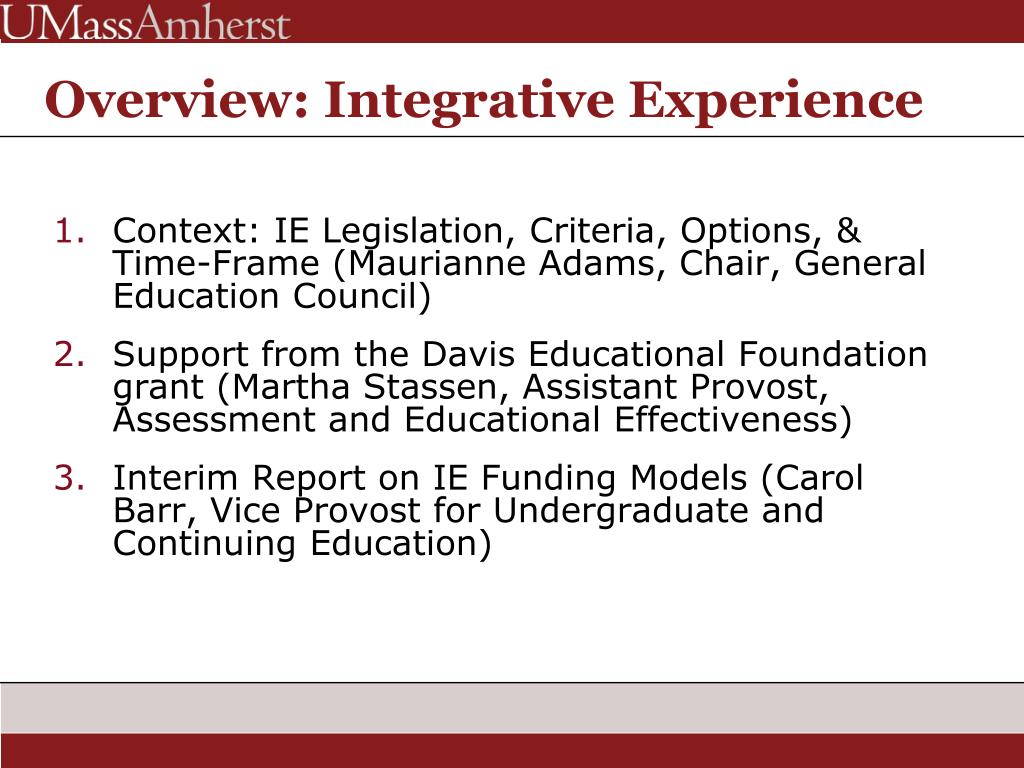 UMassAmherst

Overview: Integrative Experience

1. Context: IE Legislation, Criteria, Options, & Time-Frame (Maurianne Adams, Chair, General Education Council)

2. Support from the Davis Educational Foundation grant (Martha Stassen, Assistant Provost, Assessment and Educational Effectiveness)

3. Interim Report on IE Funding Models (Carol Barr, Vice Provost for Undergraduate and Continuing Education)